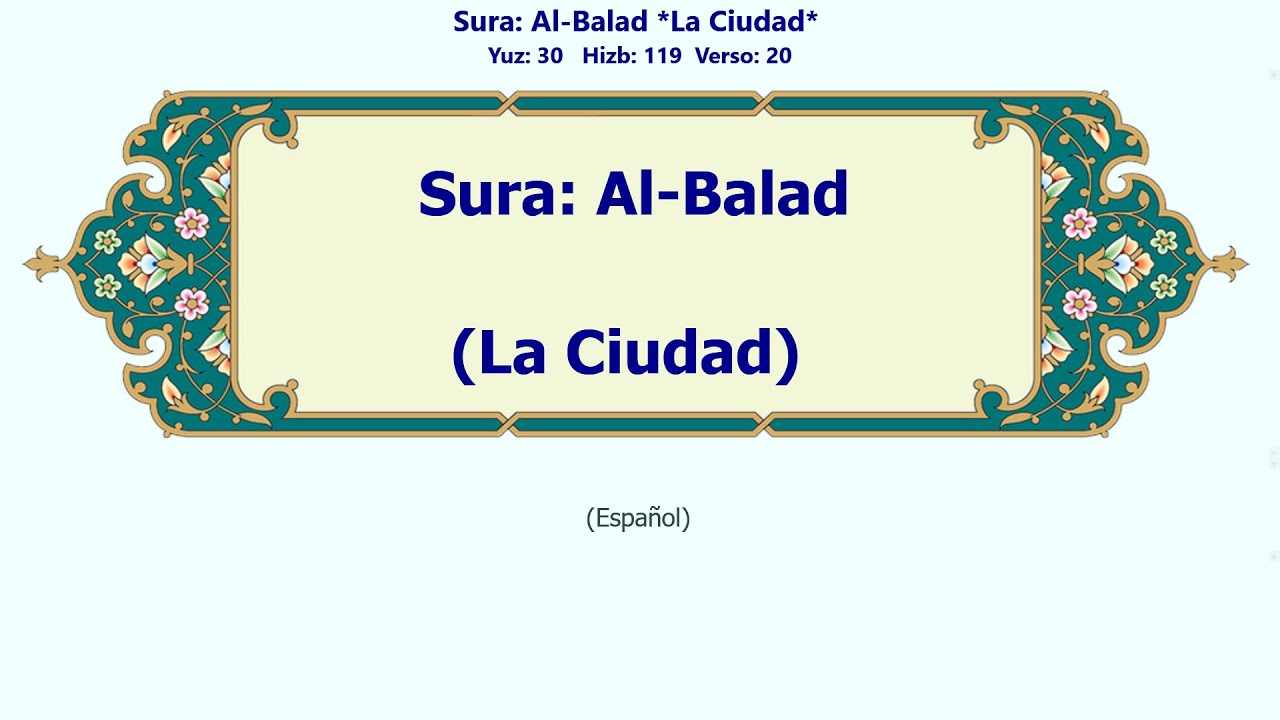 Sura: Al-Balad *La Ciudad*
Yuz: 30   Hizb: 119   Verso: 20

Sura: Al-Balad

(La Ciudad)

(Español)